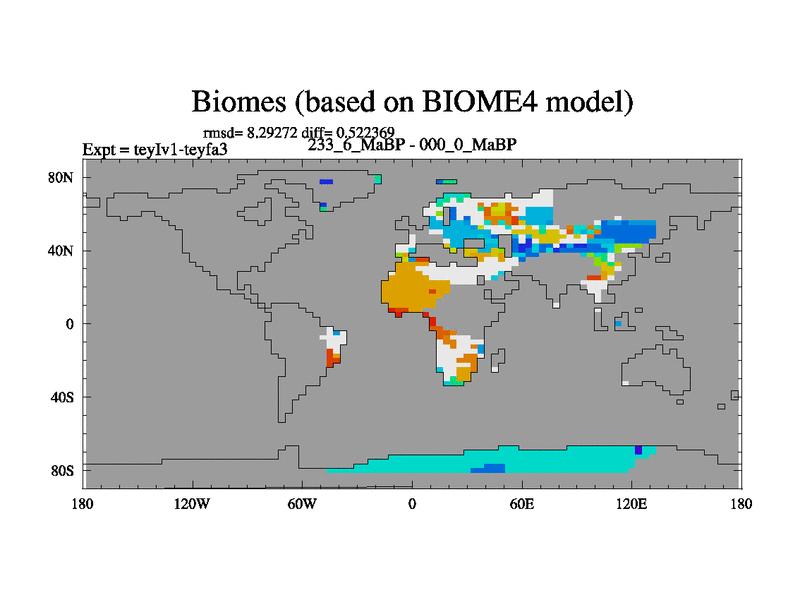 Biomes (based on BIOME4 model)

rmsd= 8.29272 diff= 0.522369

Expt = teyIv1-teyfa3

233_6_MaBP - 000_0_MaBP

80N
40N
0
40S
80S

180
120W
60W
0
60E
120E
180